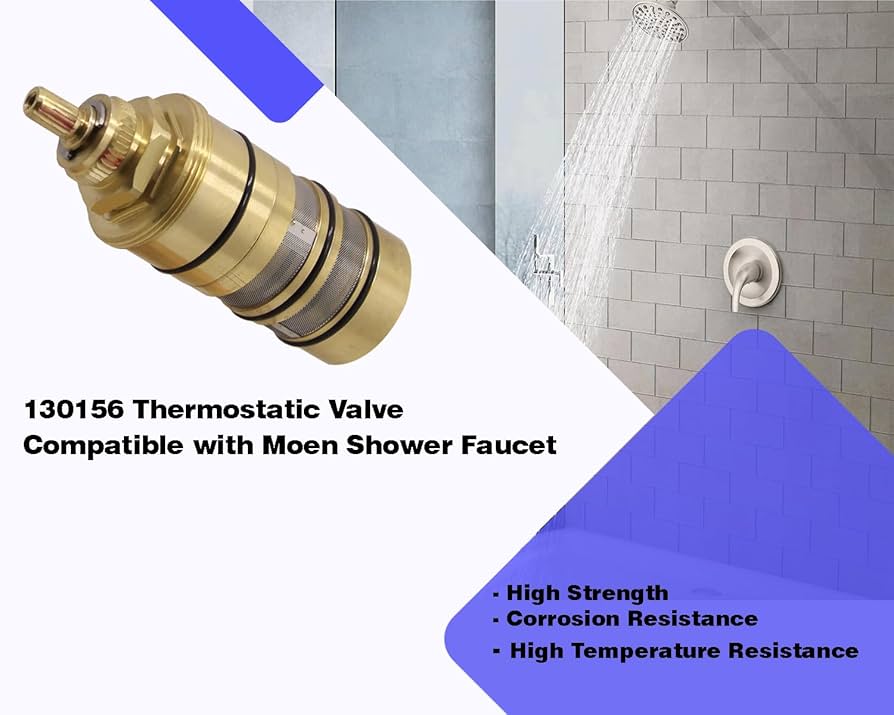 130156 Thermostatic Valve
Compatible with Moen Shower Faucet

· High Strength
· Corrosion Resistance
· High Temperature Resistance